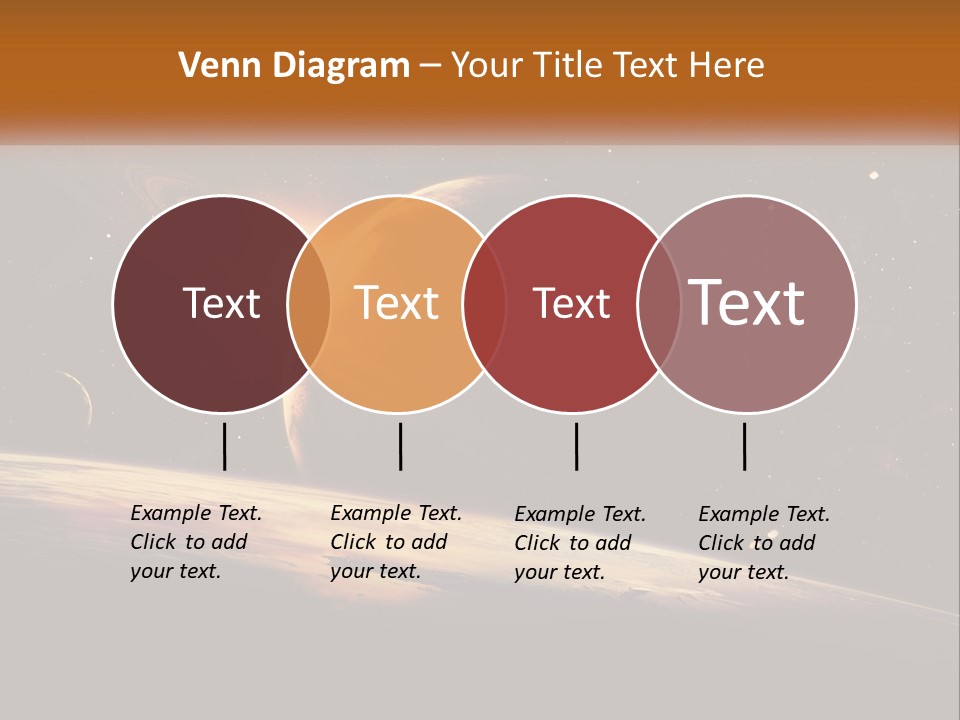 Venn Diagram – Your Title Text Here

Text

Text

Text

Text

Example Text. Click to add your text.

Example Text. Click to add your text.

Example Text. Click to add your text.

Example Text. Click to add your text.